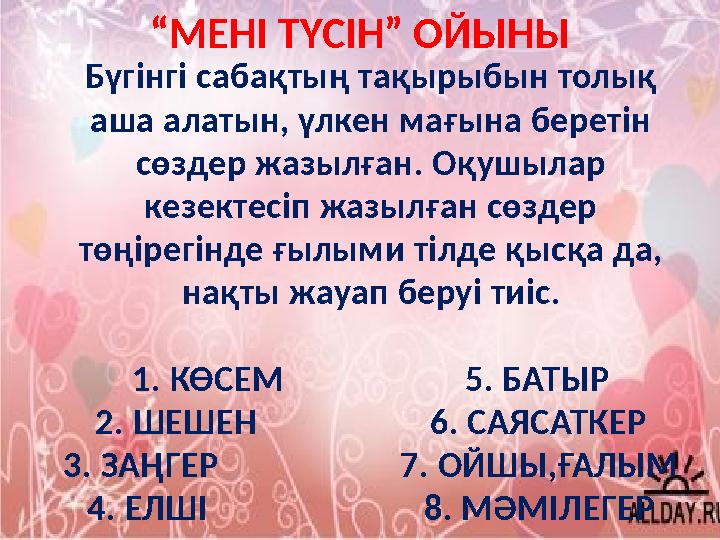 “МЕНІ ТҮСІН” ОЙЫНЫ

Бүгінгі сабақтың тақырыбын толық аша алатын, үлкен мағына беретін сөздер жазылған. Оқушылар кезектесіп жазылған сөздер төңірегінде ғылыми тілде қысқа да, нақты жауап беруі тиіс.

1. КӨСЕМ
2. ШЕШЕН
3. ЗАҢГЕР
4. ЕЛШІ

5. БАТЫР
6. САЯСАТКЕР
7. ОЙШЫ,ҒАЛЫМ
8. МӘМІЛЕГЕР

ALLDAY.RU